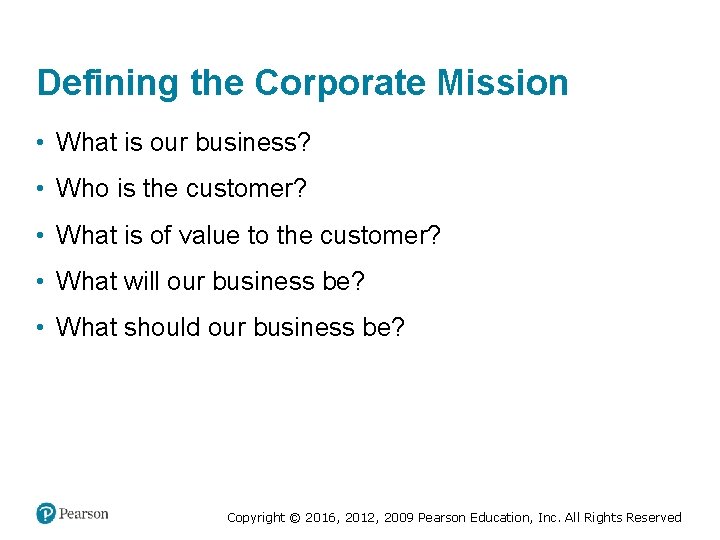 Defining the Corporate Mission

• What is our business?
• Who is the customer?
• What is of value to the customer?
• What will our business be?
• What should our business be?

Pearson

Copyright © 2016, 2012, 2009 Pearson Education, Inc. All Rights Reserved